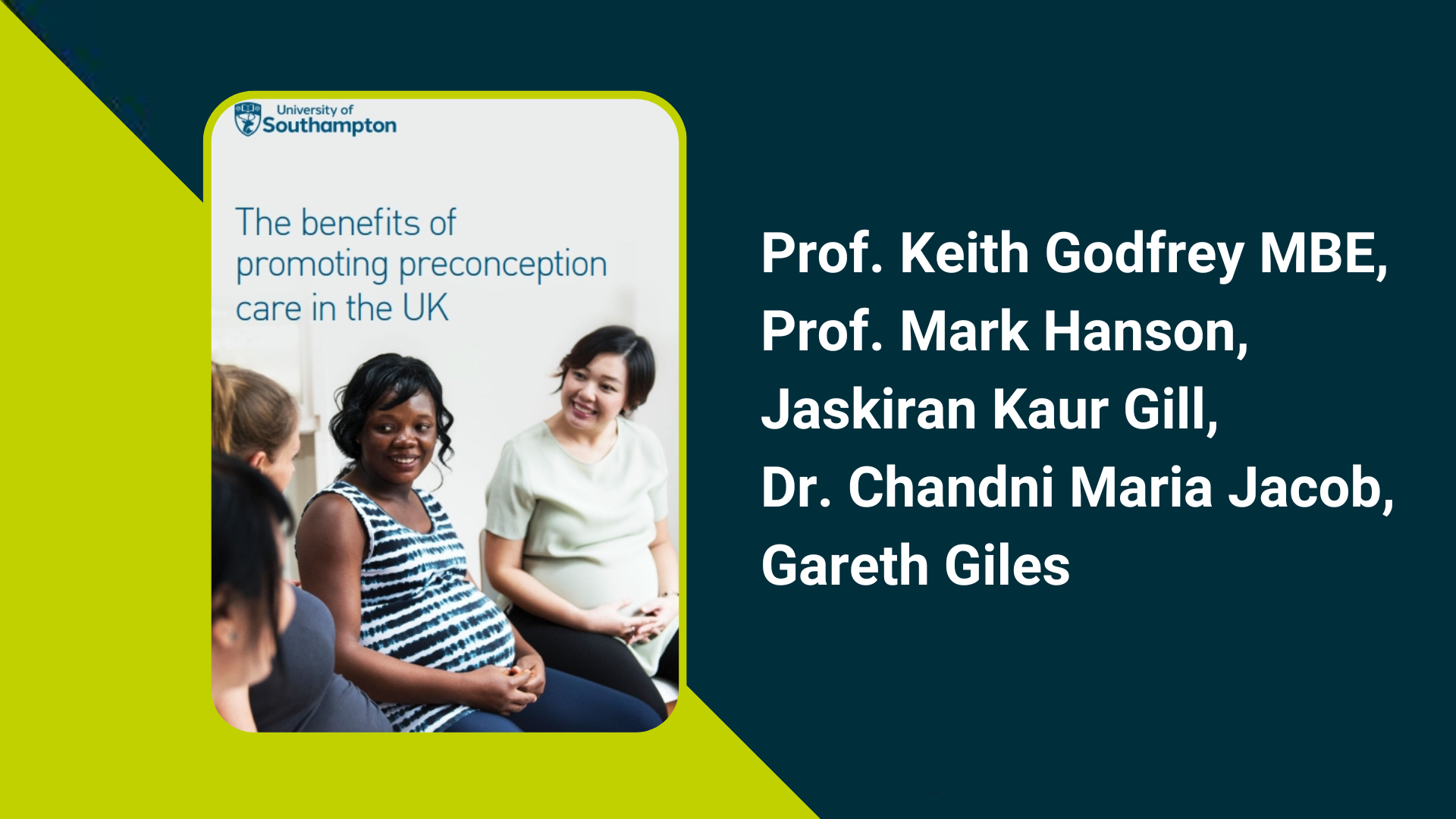 University of Southampton

The benefits of promoting preconception care in the UK

Prof. Keith Godfrey MBE,
Prof. Mark Hanson,
Jaskiran Kaur Gill,
Dr. Chandni Maria Jacob,
Gareth Giles